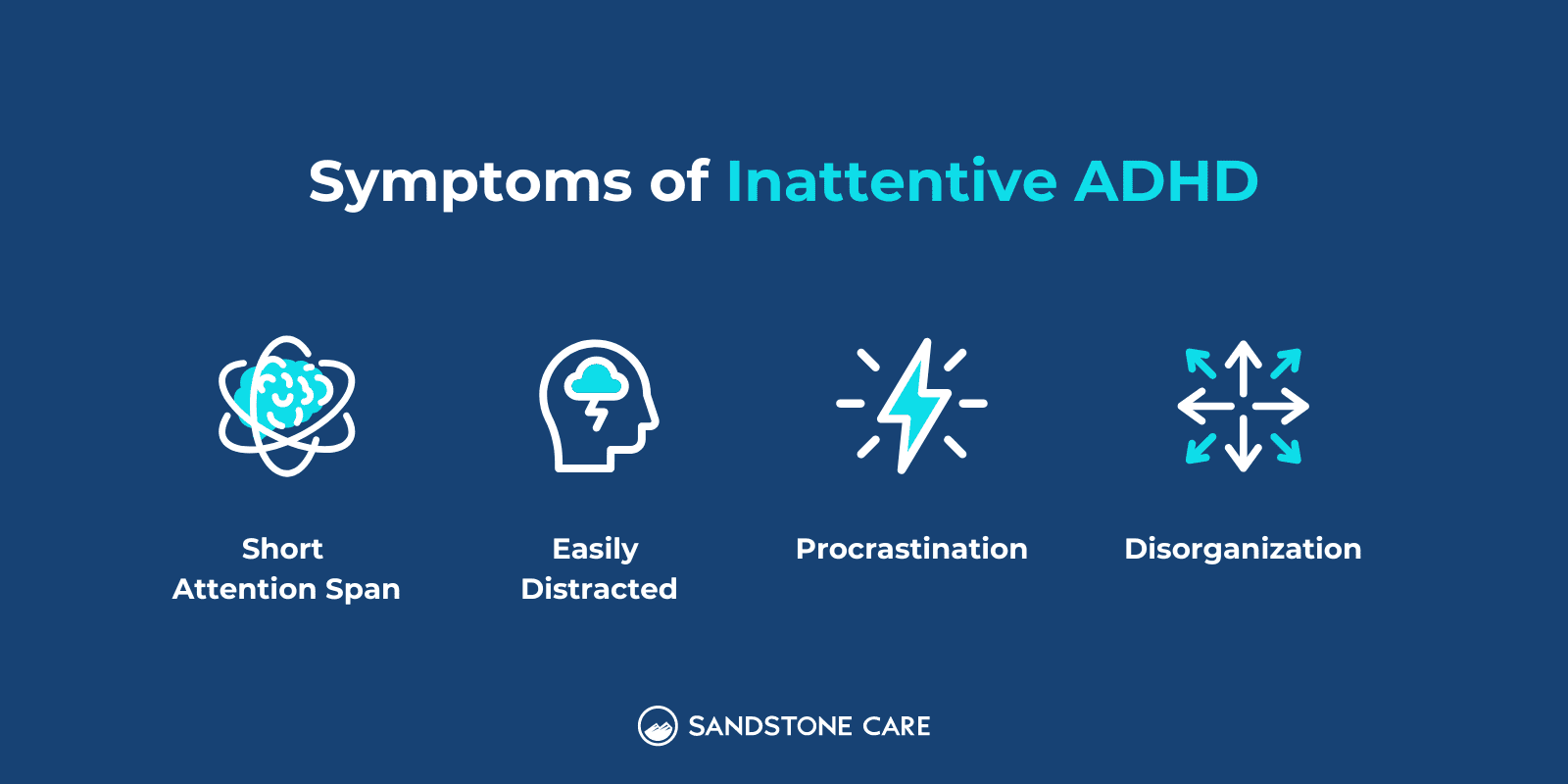 Symptoms of Inattentive ADHD

Short Attention Span

Easily Distracted

Procrastination

Disorganization

SANDSTONE CARE